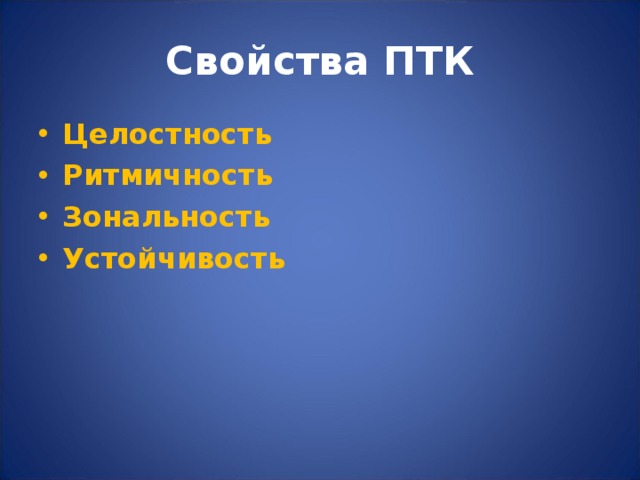 Свойства ПТК

• Целостность
• Ритмичность
• Зональность
• Устойчивость